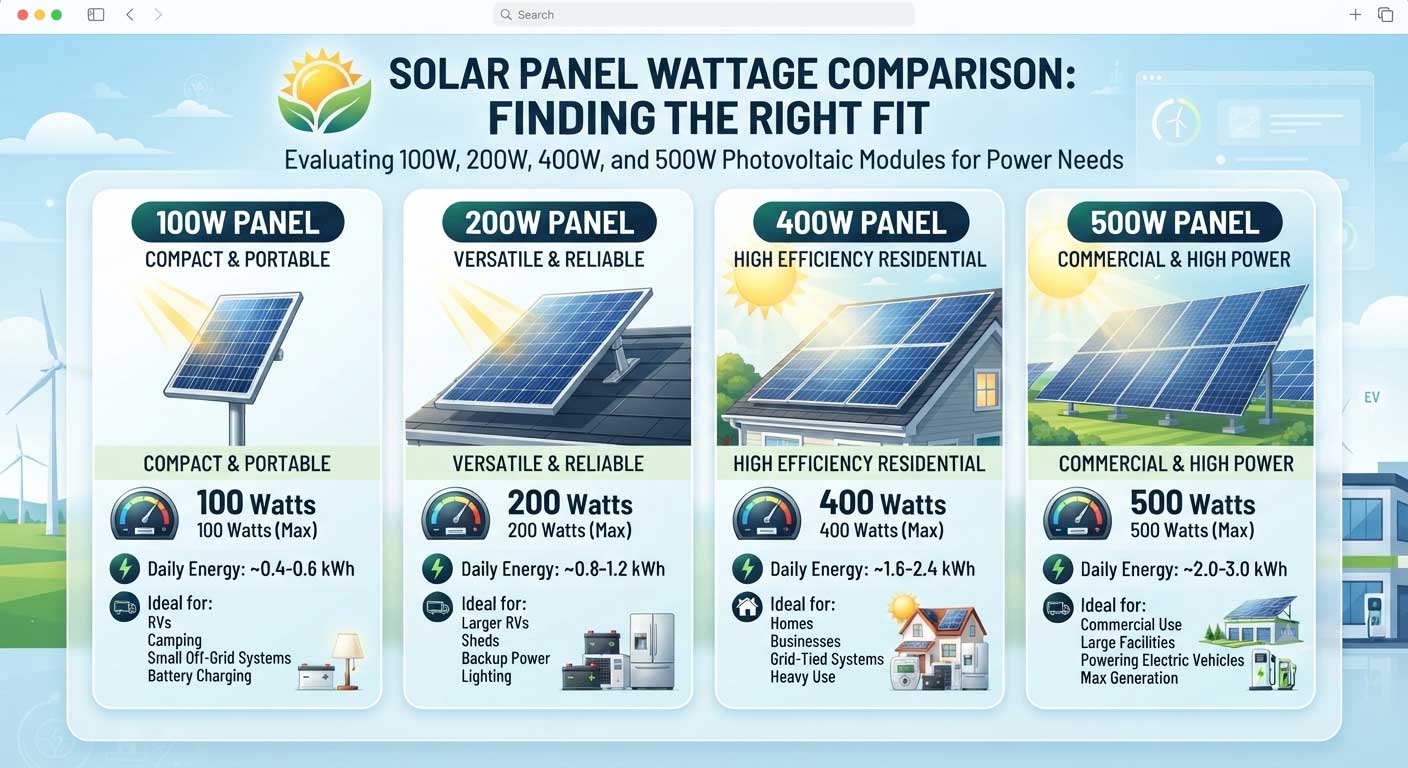 Search

SOLAR PANEL WATTAGE COMPARISON: FINDING THE RIGHT FIT

Evaluating 100W, 200W, 400W, and 500W Photovoltaic Modules for Power Needs

100W PANEL
COMPACT & PORTABLE
COMPACT & PORTABLE
100 Watts
100 Watts (Max)
Daily Energy: ~0.4-0.6 kWh
Ideal for:
RVs
Camping
Small Off-Grid Systems
Battery Charging

200W PANEL
VERSATILE & RELIABLE
VERSATILE & RELIABLE
200 Watts
200 Watts (Max)
Daily Energy: ~0.8-1.2 kWh
Ideal for:
Larger RVs
Sheds
Backup Power
Lighting

400W PANEL
HIGH EFFICIENCY RESIDENTIAL
HIGH EFFICIENCY RESIDENTIAL
400 Watts
400 Watts (Max)
Daily Energy: ~1.6-2.4 kWh
Ideal for:
Homes
Businesses
Grid-Tied Systems
Heavy Use

500W PANEL
COMMERCIAL & HIGH POWER
COMMERCIAL & HIGH POWER
500 Watts
500 Watts (Max)
Daily Energy: ~2.0-3.0 kWh
Ideal for:
Commercial Use
Large Facilities
Powering Electric Vehicles
Max Generation

EV